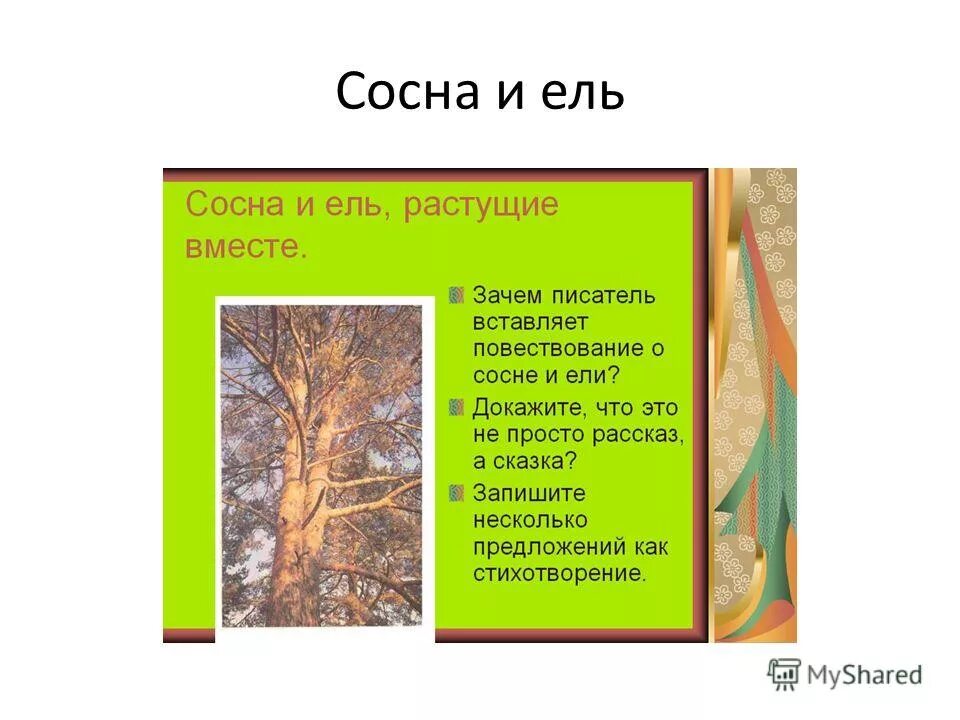 Сосна и ель

Сосна и ель, растущие вместе.

Зачем писатель вставляет повествование о сосне и ели?

Докажите, что это не просто рассказ, а сказка?

Запишите несколько предложений как стихотворение.

MyShared